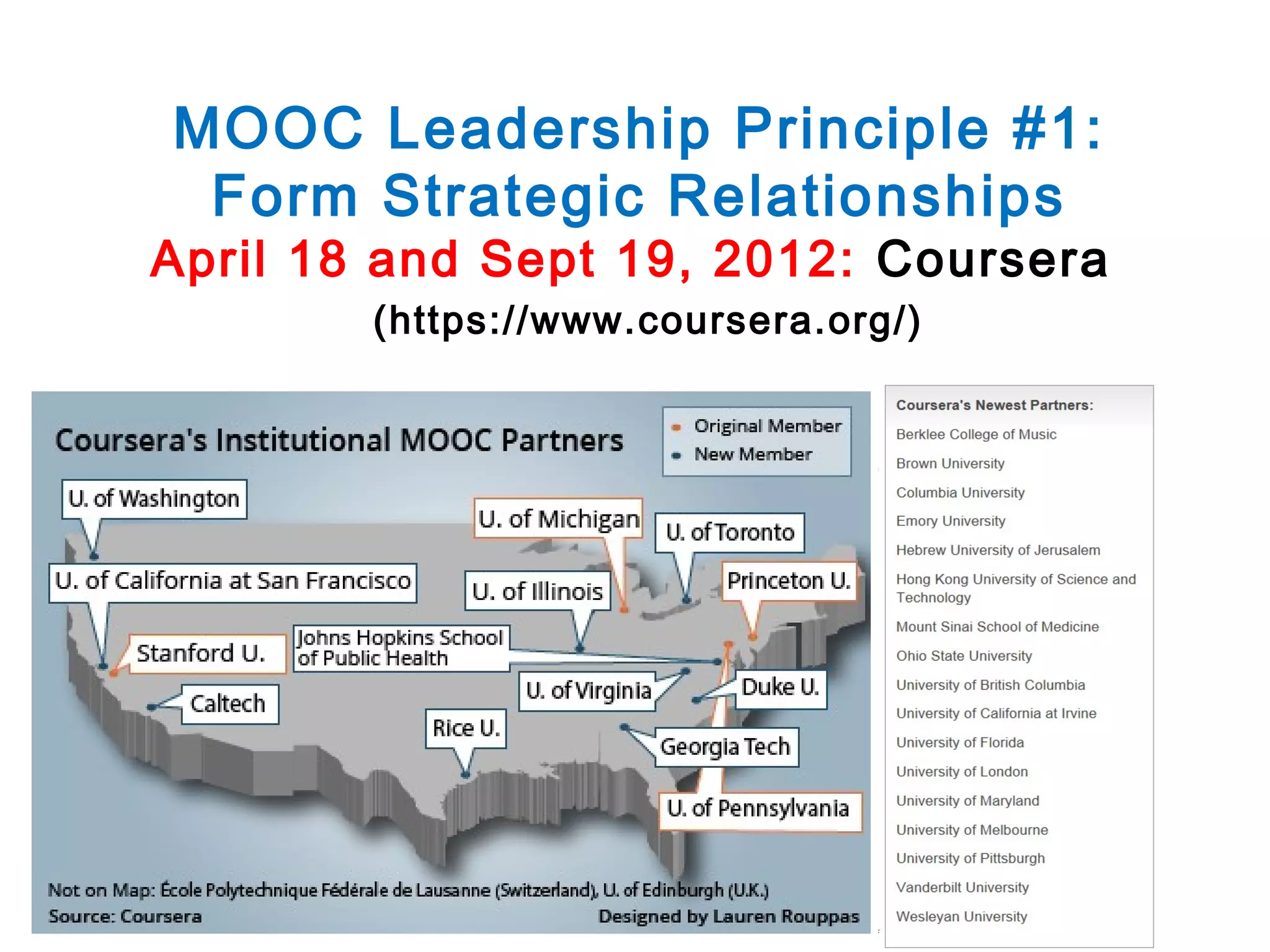 MOOC Leadership Principle #1: Form Strategic Relationships
April 18 and Sept 19, 2012: Coursera
(https://www.coursera.org/)

Coursera's Institutional MOOC Partners

Original Member
New Member

U. of Washington
U. of Michigan
U. of Toronto
U. of California at San Francisco
U. of Illinois
Princeton U.
Stanford U.
Johns Hopkins School of Public Health
U. of Virginia
Duke U.
Caltech
Rice U.
Georgia Tech
U. of Pennsylvania

Not on Map: École Polytechnique Fédérale de Lausanne (Switzerland), U. of Edinburgh (U.K.)
Source: Coursera
Designed by Lauren Rouppas

Coursera's Newest Partners:
Berklee College of Music
Brown University
Columbia University
Emory University
Hebrew University of Jerusalem
Hong Kong University of Science and Technology
Mount Sinai School of Medicine
Ohio State University
University of British Columbia
University of California at Irvine
University of Florida
University of London
University of Maryland
University of Melbourne
University of Pittsburgh
Vanderbilt University
Wesleyan University